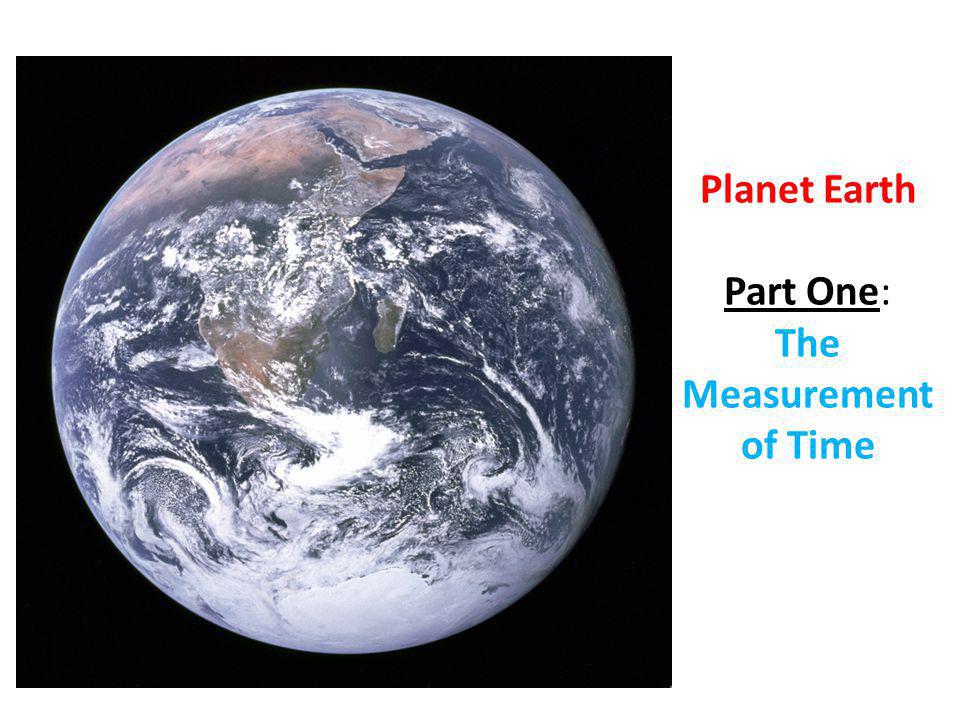 Planet Earth

Part One:
The Measurement of Time